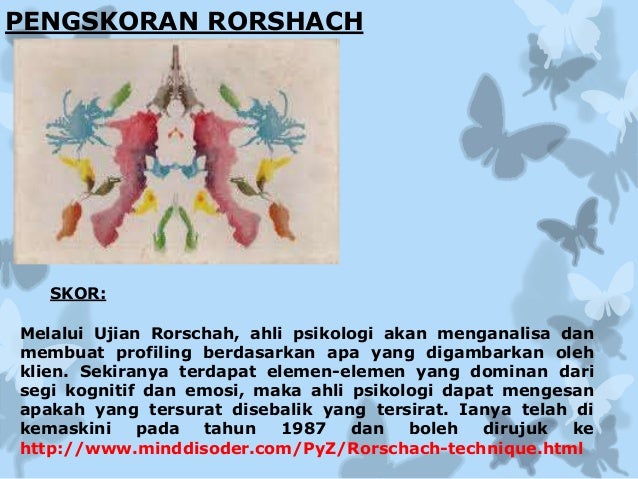 PENGSKORAN RORSHACH

SKOR:

Melalui Ujian Rorschah, ahli psikologi akan menganalisa dan membuat profiling berdasarkan apa yang digambarkan oleh klien. Sekiranya terdapat elemen-elemen yang dominan dari segi kognitif dan emosi, maka ahli psikologi dapat mengesan apakah yang tersurat disebalik yang tersirat. Ianya telah di kemaskini pada tahun 1987 dan boleh dirujuk ke http://www.minddisoder.com/PyZ/Rorschach-technique.html